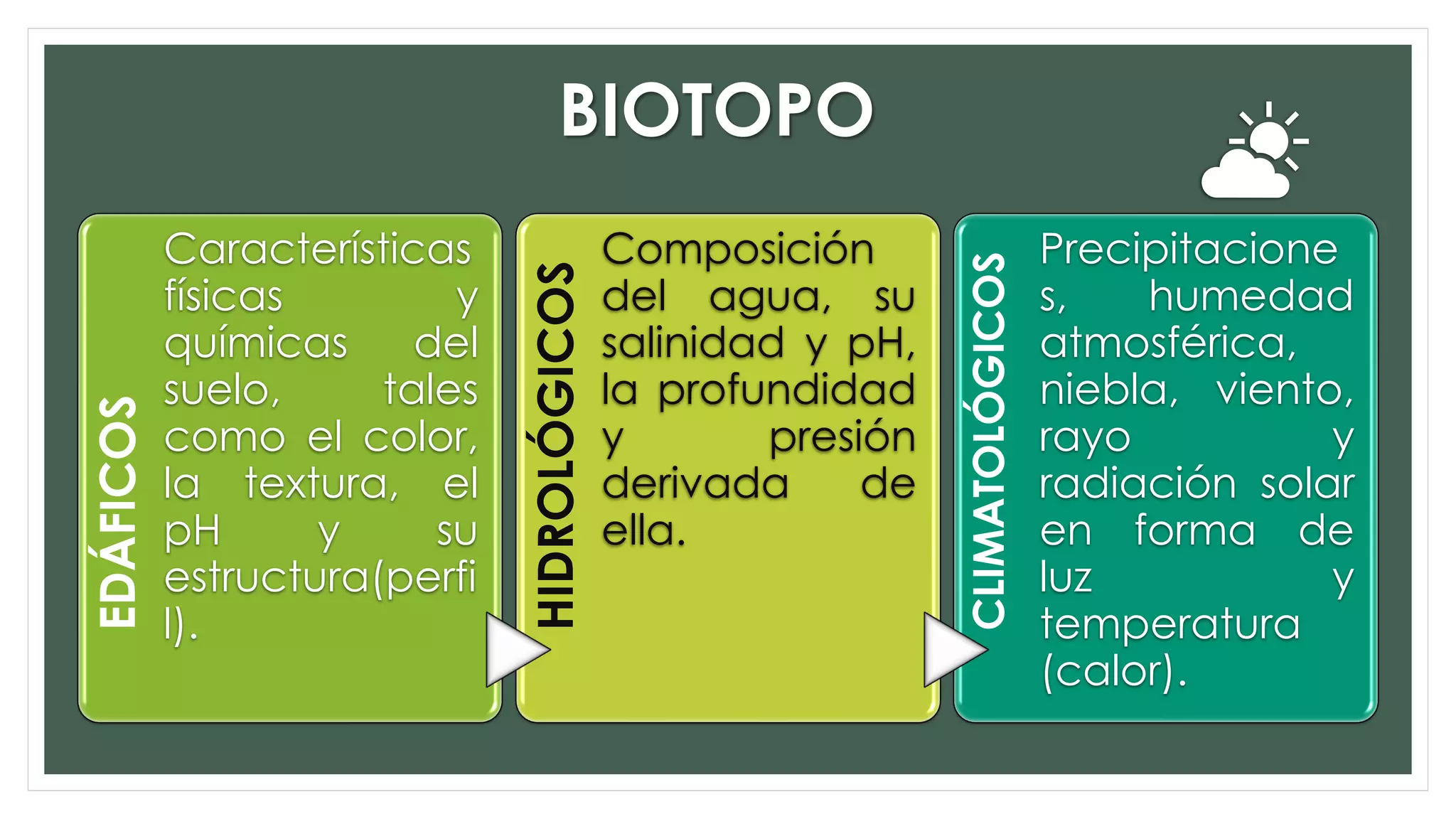 BIOTOPO

EDÁFICOS

Características físicas y químicas del suelo, tales como el color, la textura, el pH y su estructura(perfil).

HIDROLÓGICOS

Composición del agua, su salinidad y pH, la profundidad y presión derivada de ella.

CLIMATOLÓGICOS

Precipitaciones, humedad atmosférica, niebla, viento, rayo y radiación solar en forma de luz y temperatura (calor).